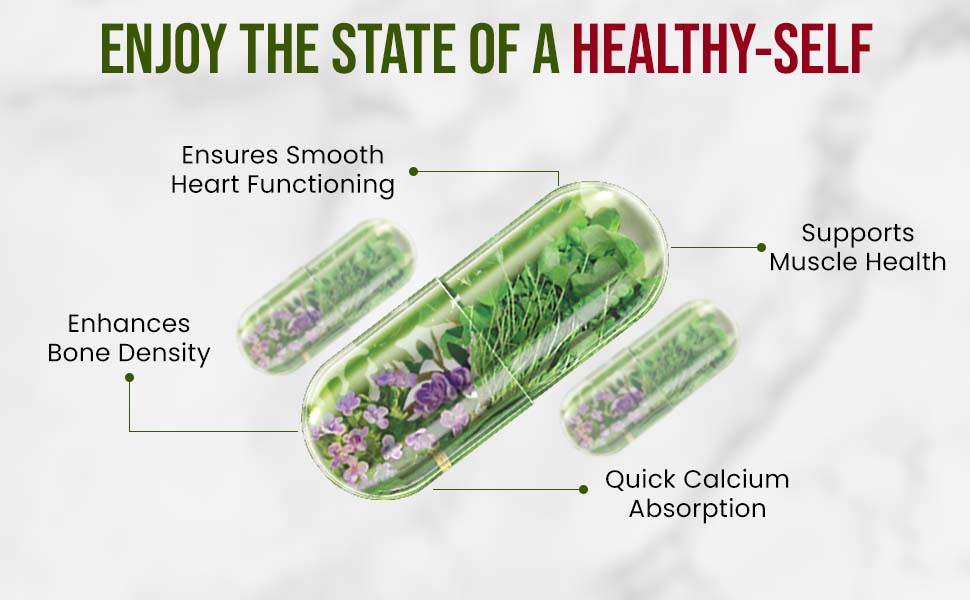 ENJOY THE STATE OF A HEALTHY-SELF

Ensures Smooth
Heart Functioning

Supports
Muscle Health

Enhances
Bone Density

Quick Calcium
Absorption